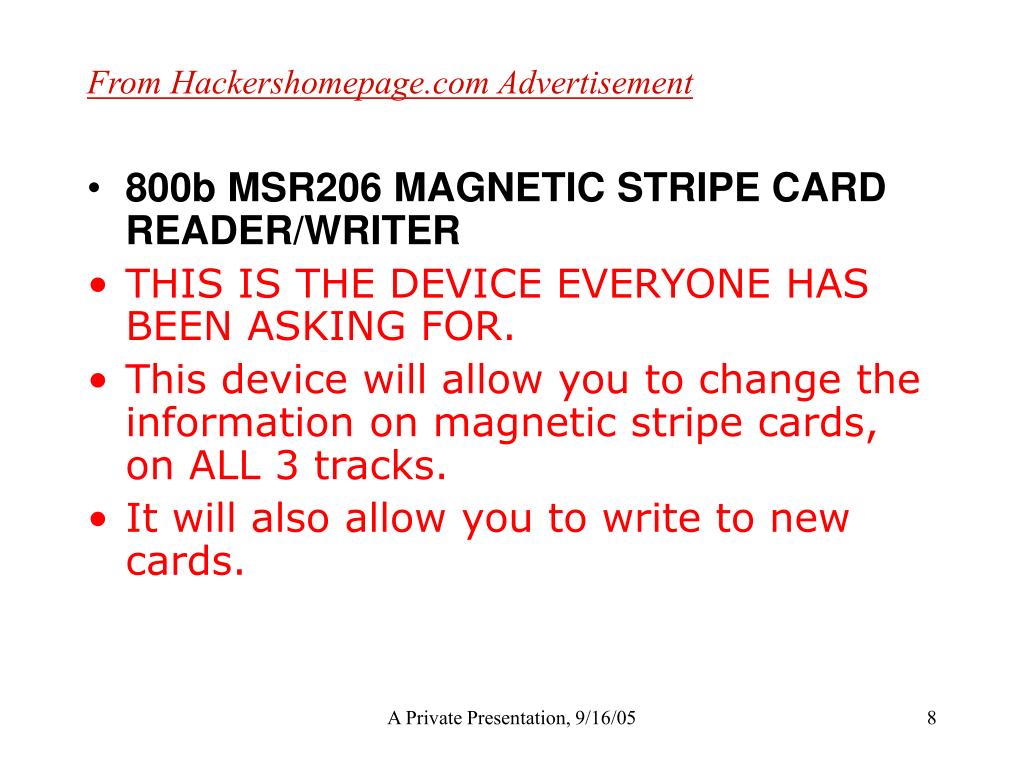 From Hackershomepage.com Advertisement

• 800b MSR206 MAGNETIC STRIPE CARD READER/WRITER
• THIS IS THE DEVICE EVERYONE HAS BEEN ASKING FOR.
• This device will allow you to change the information on magnetic stripe cards, on ALL 3 tracks.
• It will also allow you to write to new cards.

A Private Presentation, 9/16/05

8